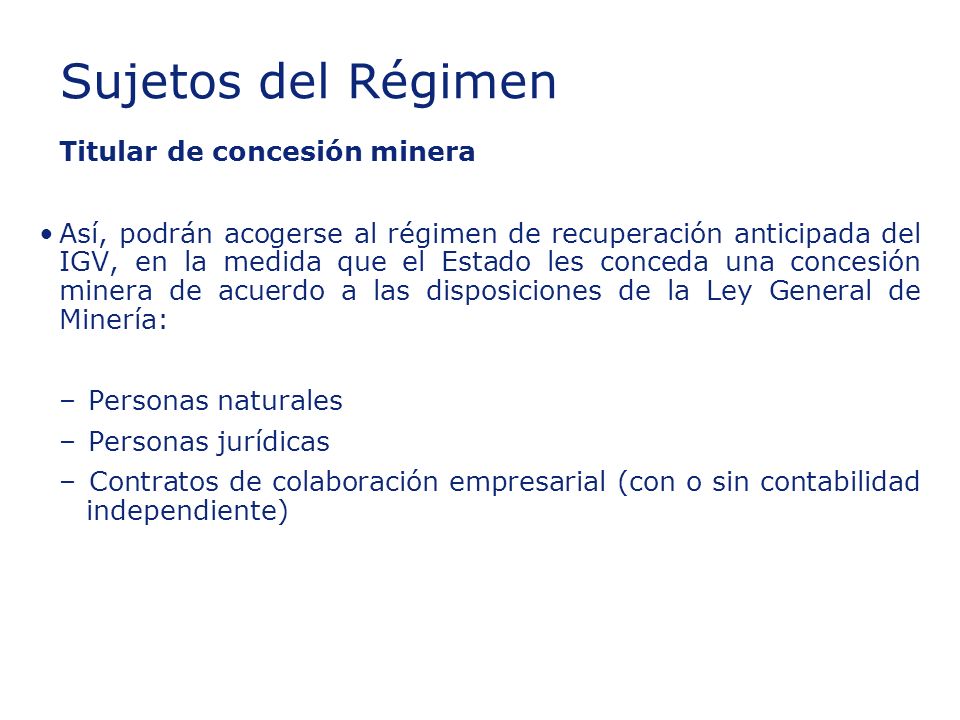 Sujetos del Régimen

Titular de concesión minera

• Así, podrán acogerse al régimen de recuperación anticipada del IGV, en la medida que el Estado les conceda una concesión minera de acuerdo a las disposiciones de la Ley General de Minería:

– Personas naturales
– Personas jurídicas
– Contratos de colaboración empresarial (con o sin contabilidad independiente)